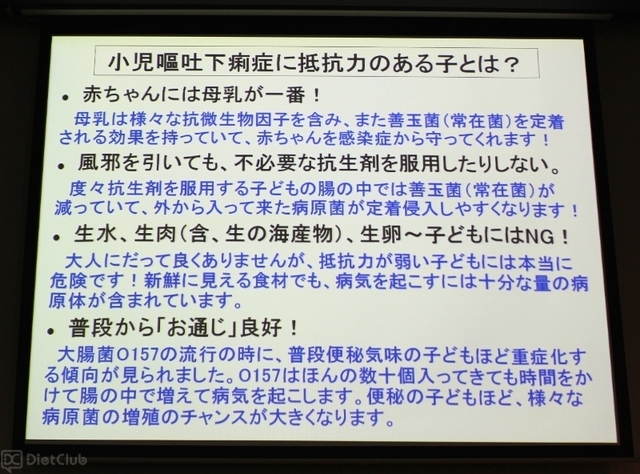 小児嘔吐下痢症に抵抗力のある子とは？

• 赤ちゃんには母乳が一番！

母乳は様々な抗微生物因子を含み、また善玉菌（常在菌）を定着される効果を持っていて、赤ちゃんを感染症から守ってくれます！

• 風邪を引いても、不必要な抗生剤を服用したりしない。

度々抗生剤を服用する子どもの腸の中では善玉菌（常在菌）が減っていて、外から入って来た病原菌が定着侵入しやすくなります！

• 生水、生肉（含、生の海産物）、生卵～子どもにはNG！

大人にだって良くありませんが、抵抗力が弱い子どもには本当に危険です！新鮮に見える食材でも、病気を起こすには十分な量の病原体が含まれています。

• 普段から「お通じ」良好！

大腸菌O157の流行の時に、普段便秘気味の子どもほど重症化する傾向が見られました。O157はほんの数十個入ってきても時間をかけて腸の中で増えて病気を起こします。便秘の子どもほど、様々な病原菌の増殖のチャンスが大きくなります。

DietClub